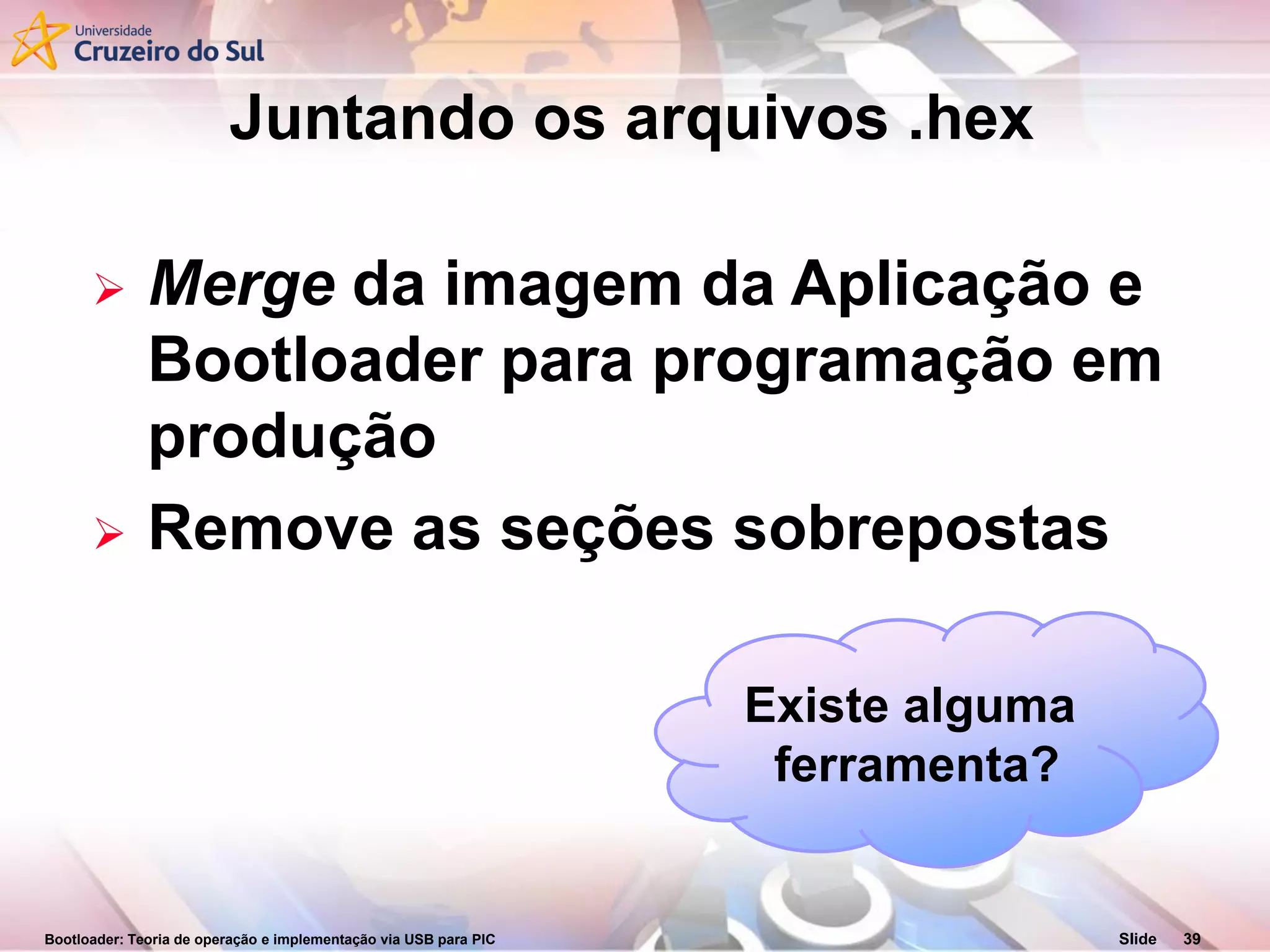 Universidade
Cruzeiro do Sul

Juntando os arquivos .hex

➢ Merge da imagem da Aplicação e Bootloader para programação em produção
➢ Remove as seções sobrepostas

Existe alguma ferramenta?

Bootloader: Teoria de operação e implementação via USB para PIC

Slide 39